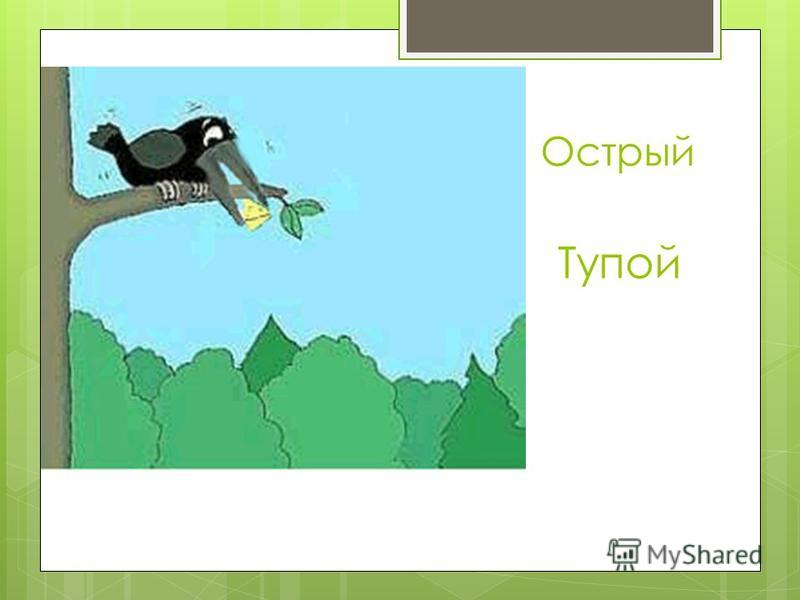 Острый

Тупой

MyShared